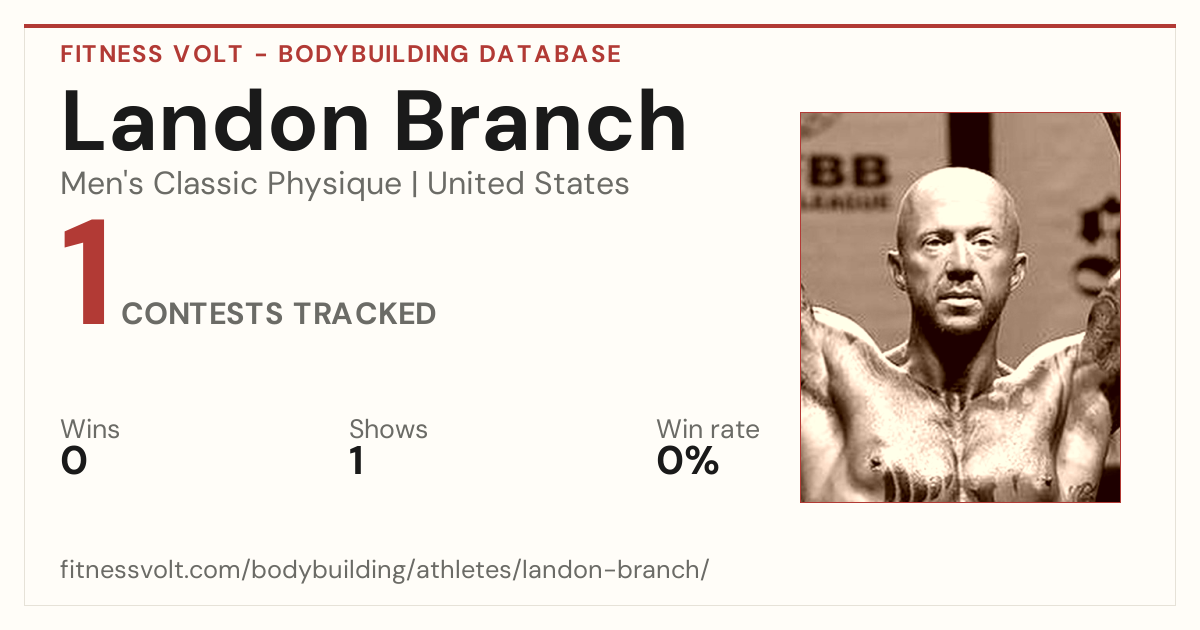 FITNESS VOLT - BODYBUILDING DATABASE

Landon Branch

Men's Classic Physique | United States

1 CONTESTS TRACKED

Wins
0

Shows
1

Win rate
0%

fitnessvolt.com/bodybuilding/athletes/landon-branch/